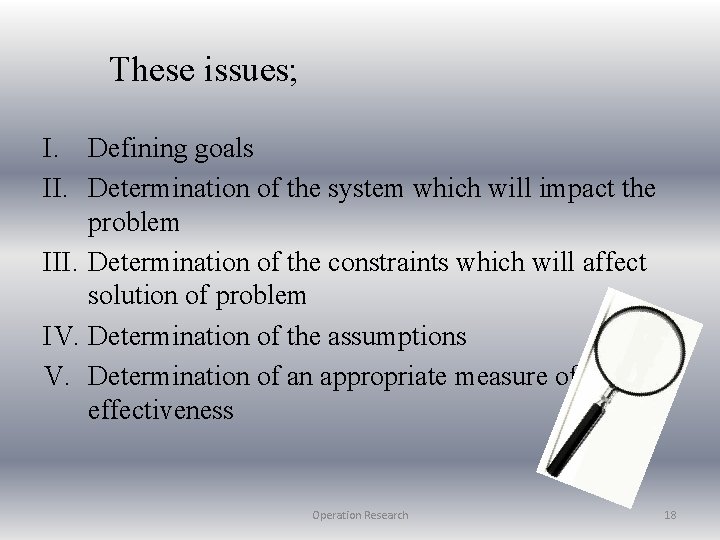 These issues;

I. Defining goals
II. Determination of the system which will impact the problem
III. Determination of the constraints which will affect solution of problem
IV. Determination of the assumptions
V. Determination of an appropriate measure of effectiveness

Operation Research

18